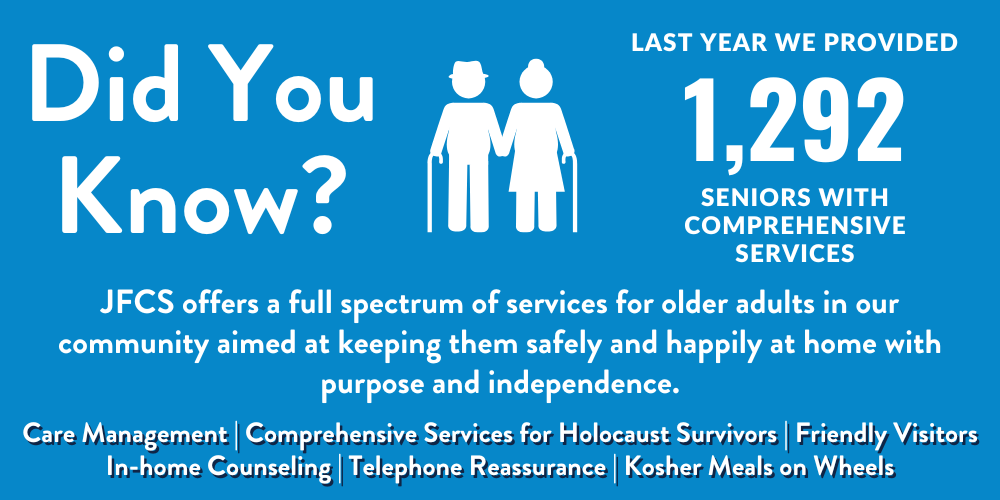 Did You Know?

LAST YEAR WE PROVIDED
1,292
SENIORS WITH COMPREHENSIVE SERVICES

JFCS offers a full spectrum of services for older adults in our community aimed at keeping them safely and happily at home with purpose and independence.

Care Management | Comprehensive Services for Holocaust Survivors | Friendly Visitors
In-home Counseling | Telephone Reassurance | Kosher Meals on Wheels